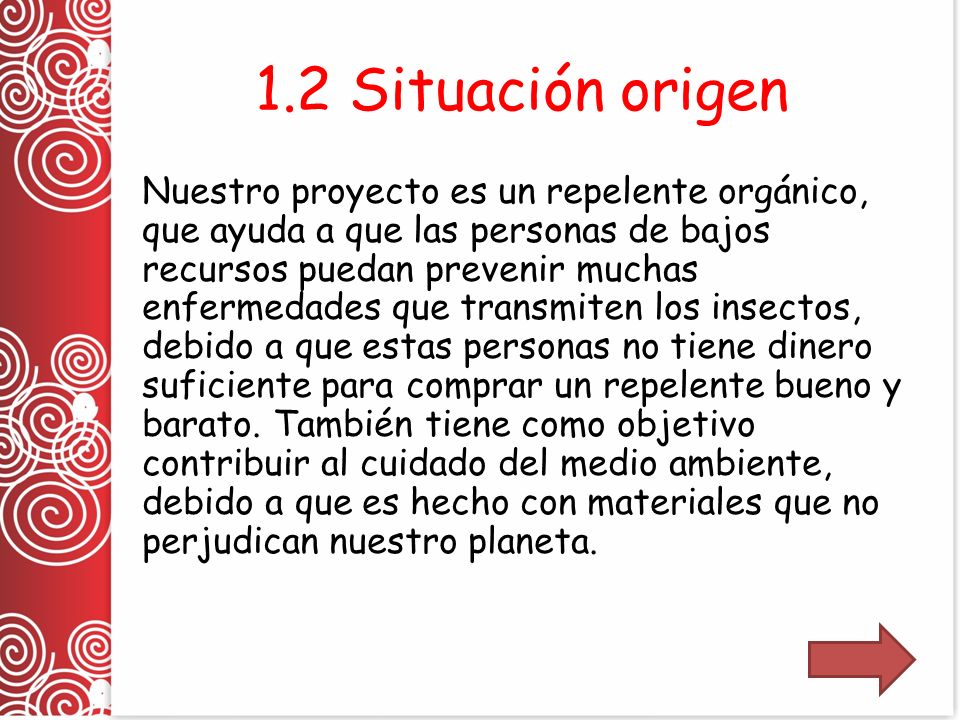 1.2 Situación origen

Nuestro proyecto es un repelente orgánico, que ayuda a que las personas de bajos recursos puedan prevenir muchas enfermedades que transmiten los insectos, debido a que estas personas no tiene dinero suficiente para comprar un repelente bueno y barato. También tiene como objetivo contribuir al cuidado del medio ambiente, debido a que es hecho con materiales que no perjudican nuestro planeta.